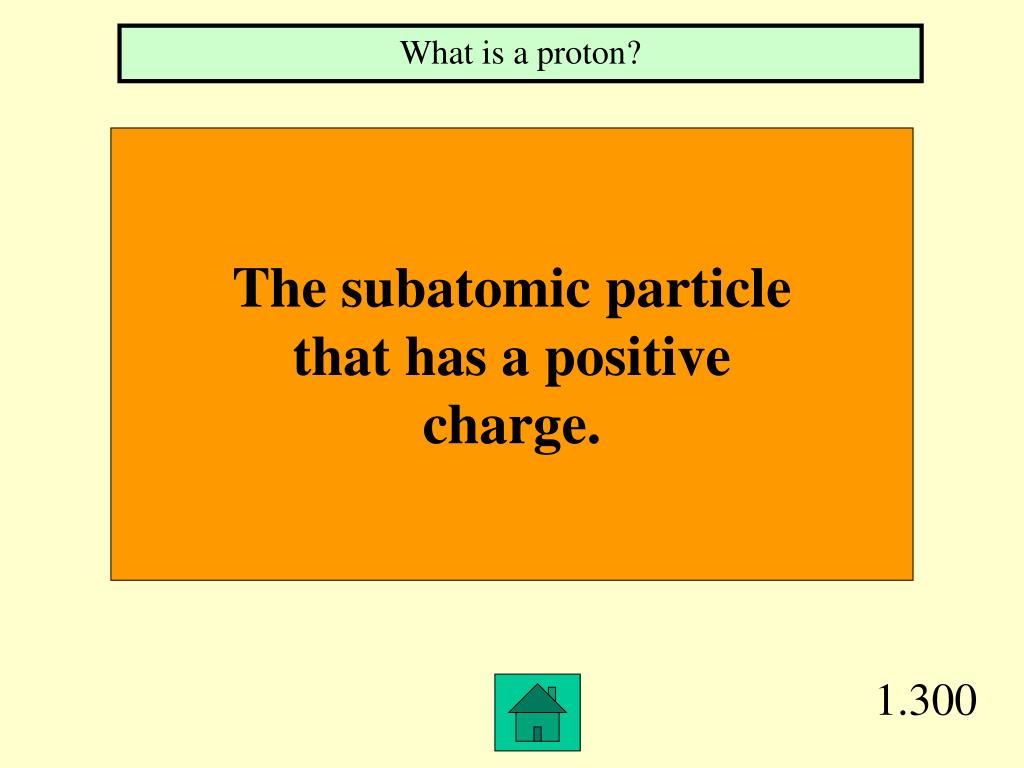 What is a proton?

The subatomic particle that has a positive charge.

1.300